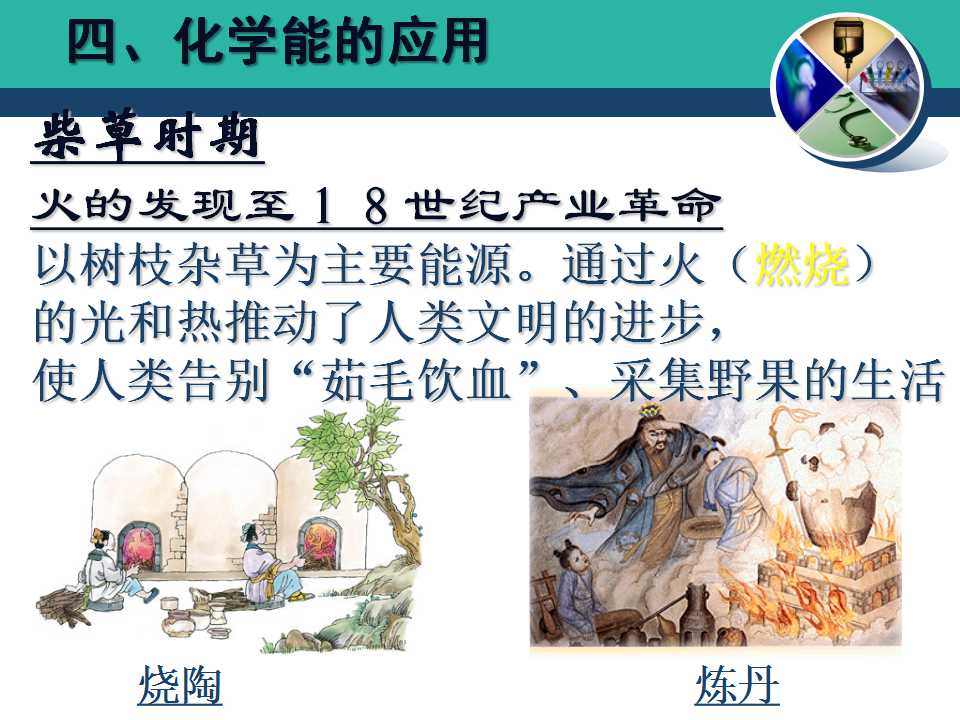 四、化学能的应用

柴草时期

火的发现至18世纪产业革命

以树枝杂草为主要能源。通过火（燃烧）的光和热推动了人类文明的进步，使人类告别“茹毛饮血”、采集野果的生活

烧陶

炼丹